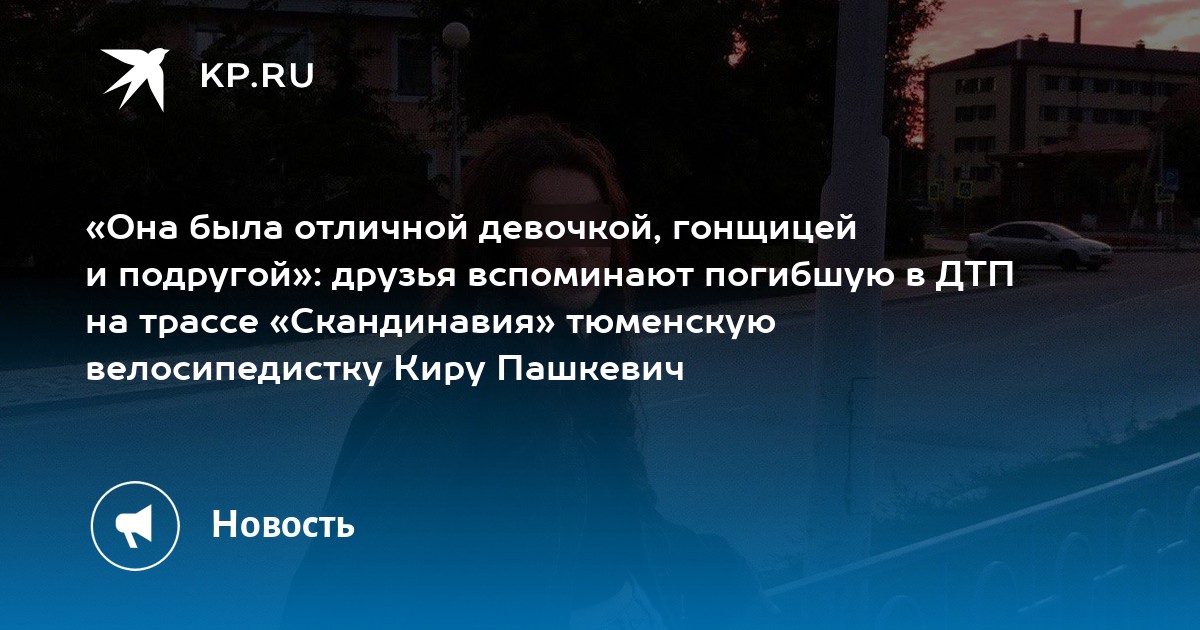 KP.RU

«Она была отличной девочкой, гонщицей и подругой»: друзья вспоминают погибшую в ДТП на трассе «Скандинавия» тюменскую велосипедистку Киру Пашкевич

Новость